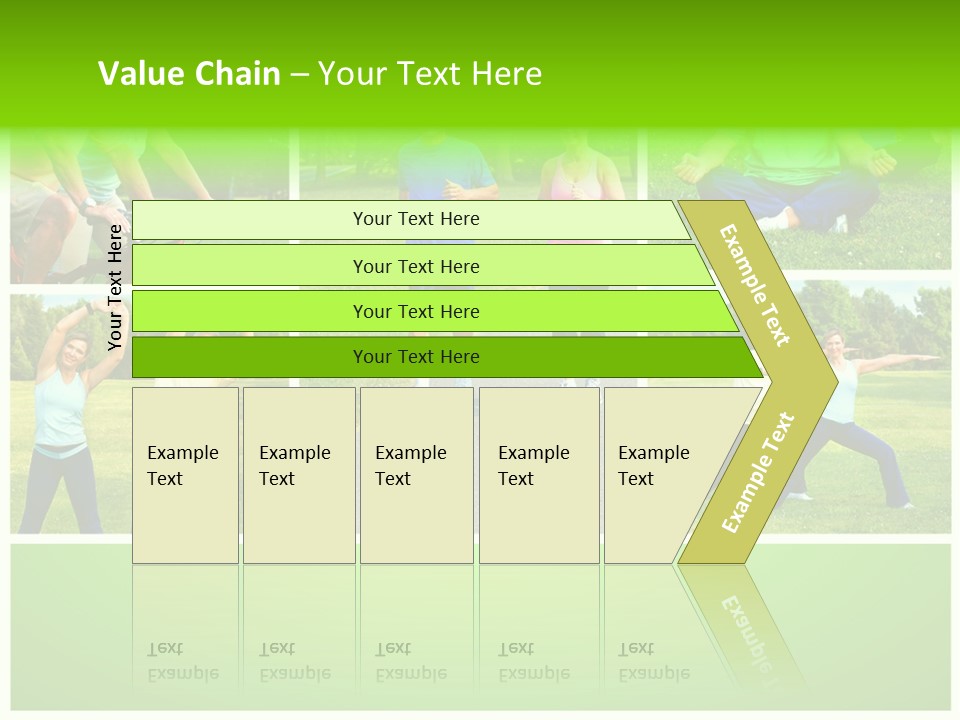 Value Chain – Your Text Here

Your Text Here

Your Text Here

Your Text Here

Your Text Here

Your Text Here

Example Text

Example Text

Example Text

Example Text

Example Text

Example Text

Example Text